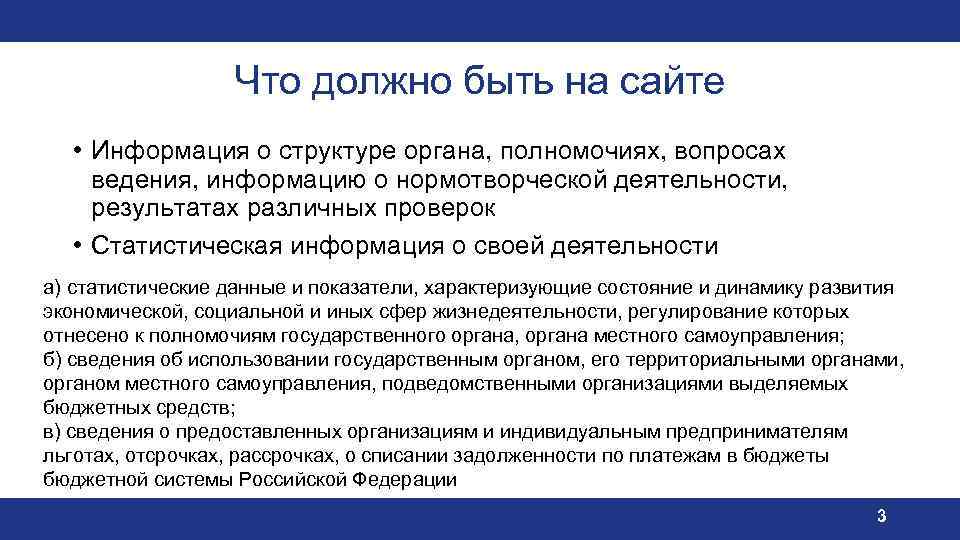 Что должно быть на сайте

• Информация о структуре органа, полномочиях, вопросах ведения, информацию о нормотворческой деятельности, результатах различных проверок
• Статистическая информация о своей деятельности

а) статистические данные и показатели, характеризующие состояние и динамику развития экономической, социальной и иных сфер жизнедеятельности, регулирование которых отнесено к полномочиям государственного органа, органа местного самоуправления;
б) сведения об использовании государственным органом, его территориальными органами, органом местного самоуправления, подведомственными организациями выделяемых бюджетных средств;
в) сведения о предоставленных организациям и индивидуальным предпринимателям льготах, отсрочках, рассрочках, о списании задолженности по платежам в бюджеты бюджетной системы Российской Федерации

3